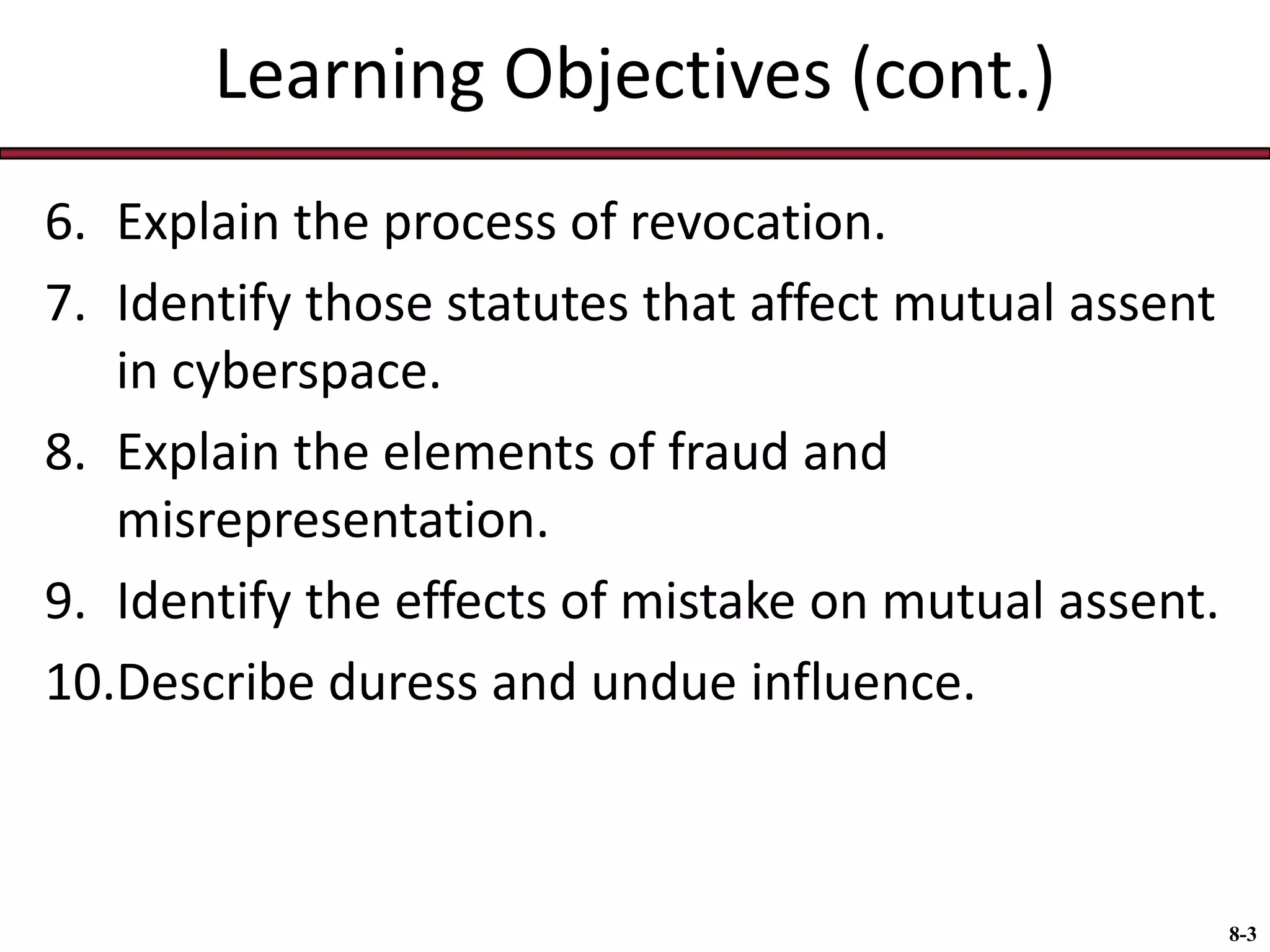 Learning Objectives (cont.)

6. Explain the process of revocation.
7. Identify those statutes that affect mutual assent in cyberspace.
8. Explain the elements of fraud and misrepresentation.
9. Identify the effects of mistake on mutual assent.
10. Describe duress and undue influence.

8-3